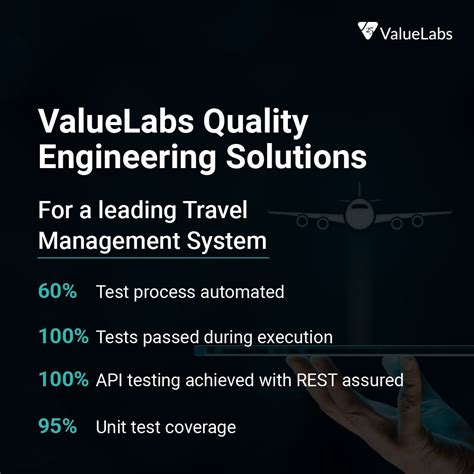 ValueLabs

ValueLabs Quality Engineering Solutions

For a leading Travel Management System

60% Test process automated

100% Tests passed during execution

100% API testing achieved with REST assured

95% Unit test coverage